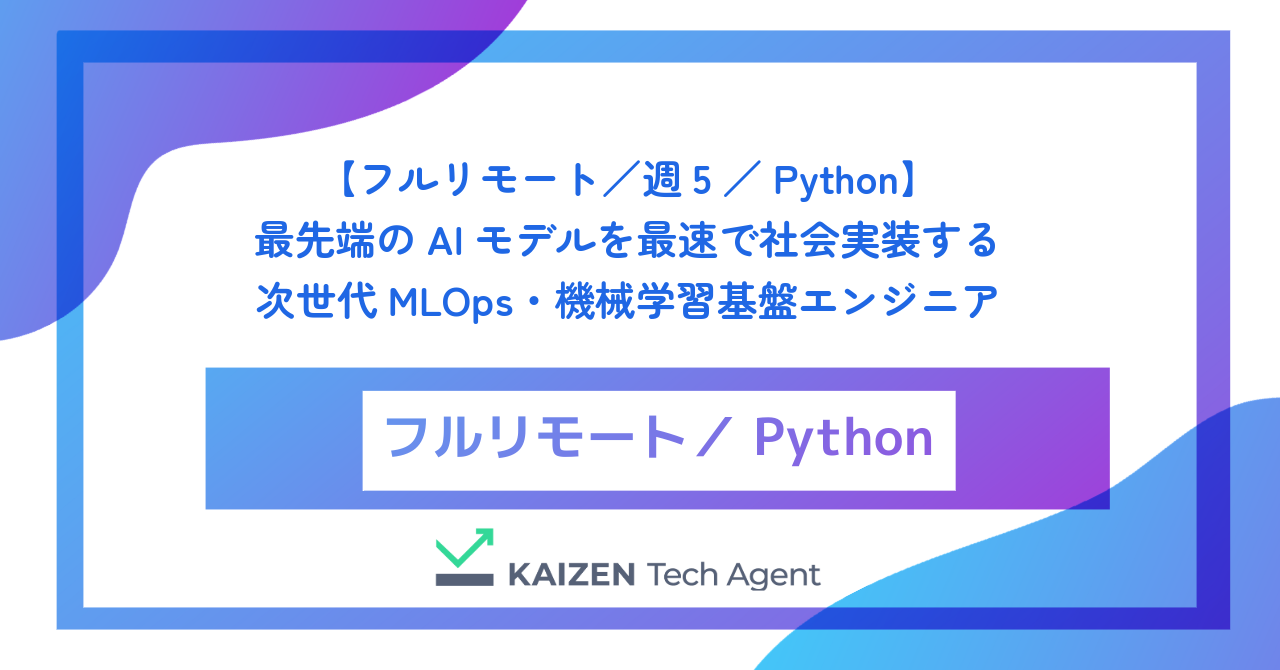 【フルリモート／週 5 ／ Python】
最先端の AI モデルを最速で社会実装する
次世代 MLOps・機械学習基盤エンジニア

フルリモート／ Python

KAIZEN Tech Agent